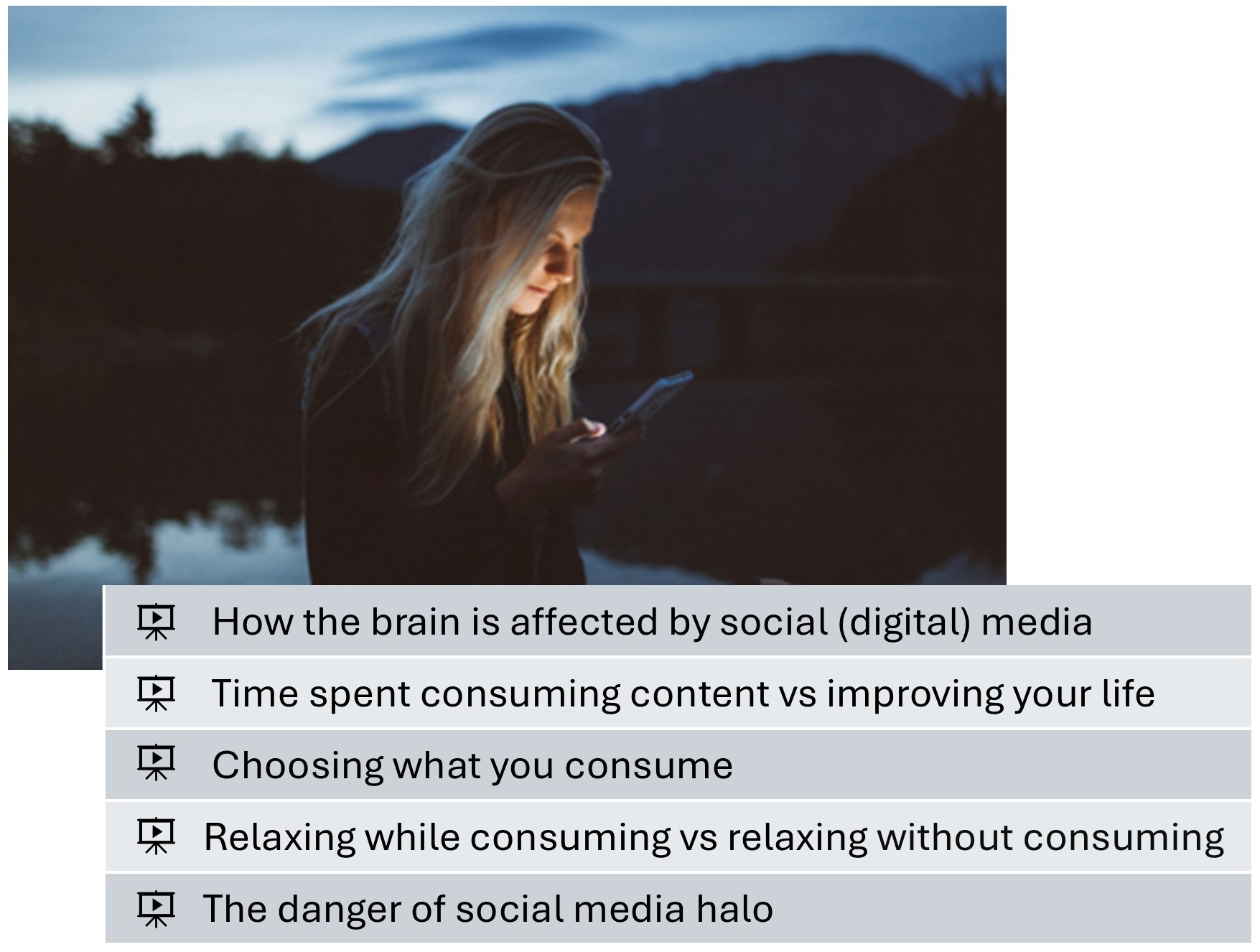 How the brain is affected by social (digital) media

Time spent consuming content vs improving your life

Choosing what you consume

Relaxing while consuming vs relaxing without consuming

The danger of social media halo